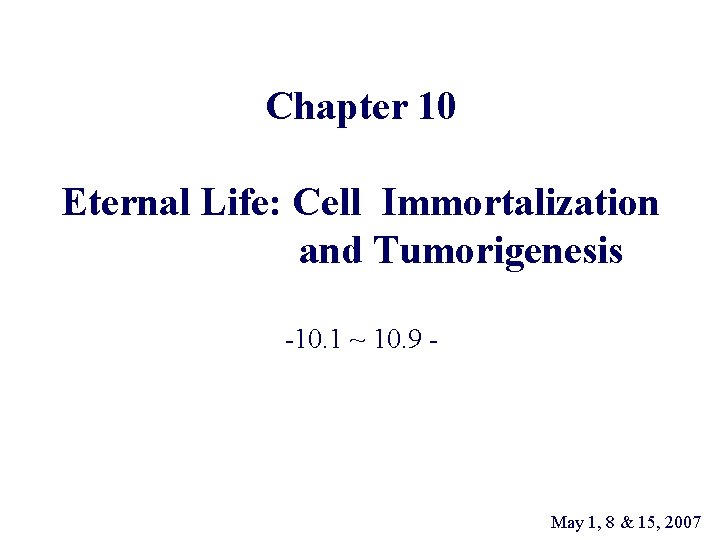 Chapter 10

Eternal Life: Cell Immortalization and Tumorigenesis

-10.1 ~ 10.9 -

May 1, 8 & 15, 2007